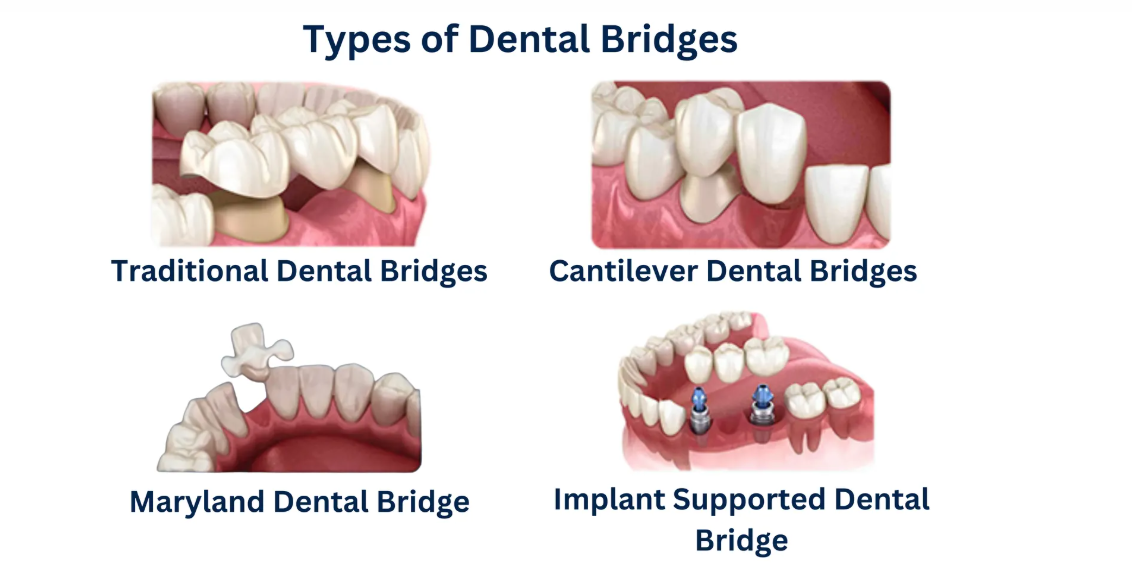 Types of Dental Bridges

Traditional Dental Bridges

Cantilever Dental Bridges

Maryland Dental Bridge

Implant Supported Dental Bridge